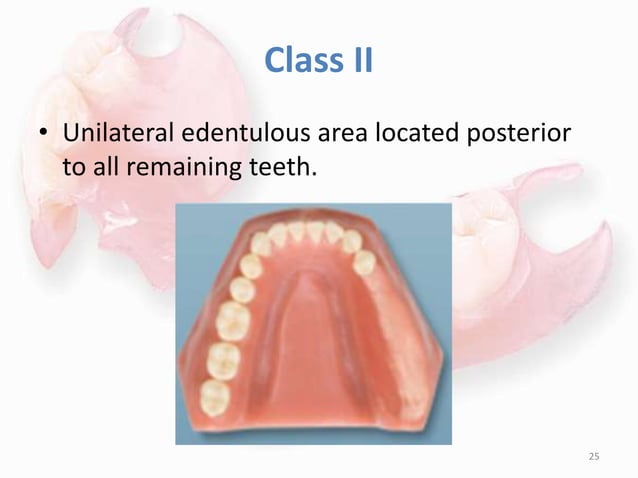 Class II

• Unilateral edentulous area located posterior to all remaining teeth.

25